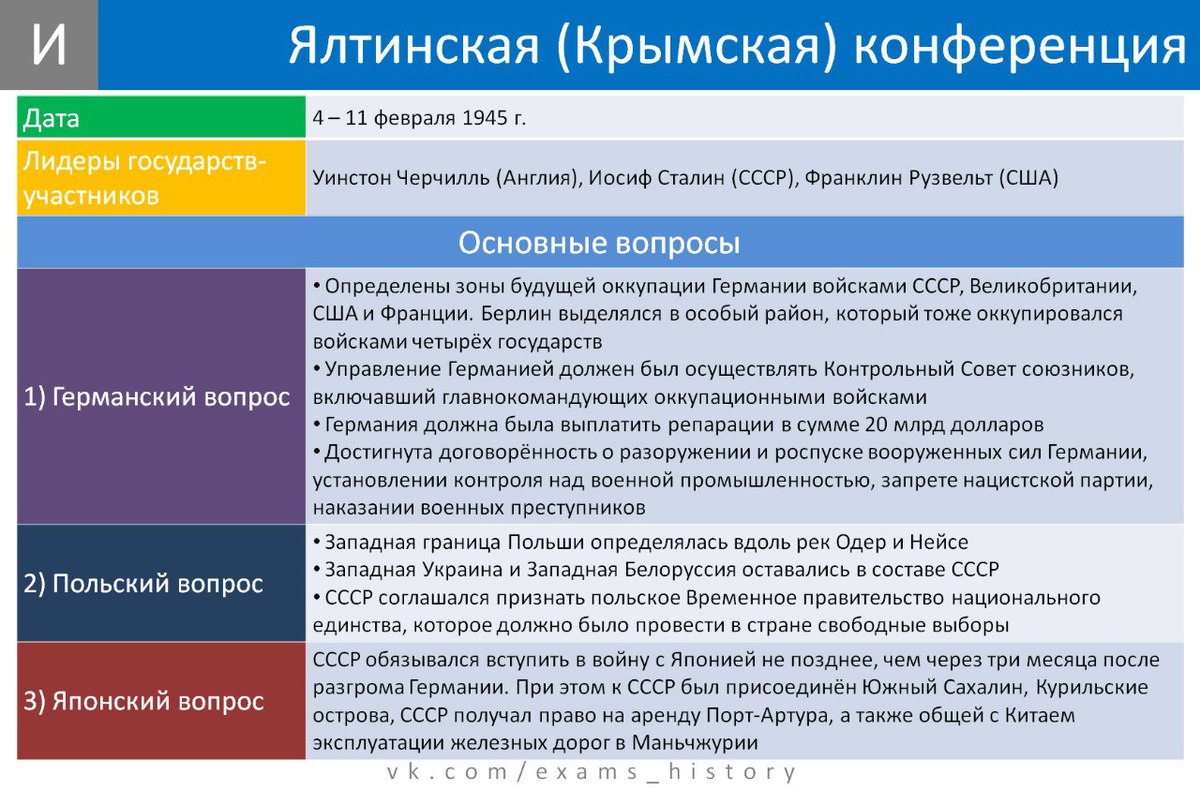 И

Ялтинская (Крымская) конференция

| Дата | 4 – 11 февраля 1945 г. |
|---|---|
| Лидеры государств-участников | Уинстон Черчилль (Англия), Иосиф Сталин (СССР), Франклин Рузвельт (США) |
| Основные вопросы | |
| 1) Германский вопрос | • Определены зоны будущей оккупации Германии войсками СССР, Великобритании, США и Франции. Берлин выделялся в особый район, который тоже оккупировался войсками четырёх государств • Управление Германией должен был осуществлять Контрольный Совет союзников, включавший главнокомандующих оккупационными войсками • Германия должна была выплатить репарации в сумме 20 млрд долларов • Достигнута договорённость о разоружении и роспуске вооруженных сил Германии, установлении контроля над военной промышленностью, запрете нацистской партии, наказании военных преступников |
| 2) Польский вопрос | • Западная граница Польши определялась вдоль рек Одер и Нейсе • Западная Украина и Западная Белоруссия оставались в составе СССР • СССР соглашался признать польское Временное правительство национального единства, которое должно было провести в стране свободные выборы |
| 3) Японский вопрос | СССР обязывался вступить в войну с Японией не позднее, чем через три месяца после разгрома Германии. При этом к СССР был присоединён Южный Сахалин, Курильские острова, СССР получал право на аренду Порт-Артура, а также общей с Китаем эксплуатации железных дорог в Маньчжурии |

vk.com/exams_history